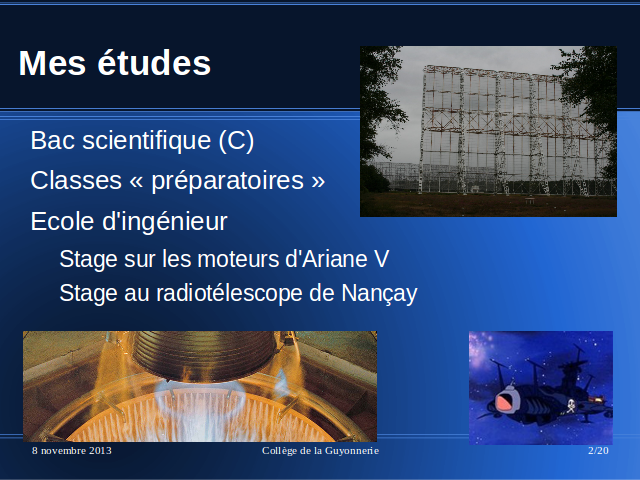 Mes études

Bac scientifique (C)

Classes « préparatoires »

Ecole d'ingénieur

Stage sur les moteurs d'Ariane V

Stage au radiotélescope de Nançay

8 novembre 2013

Collège de la Guyonnerie

2/20